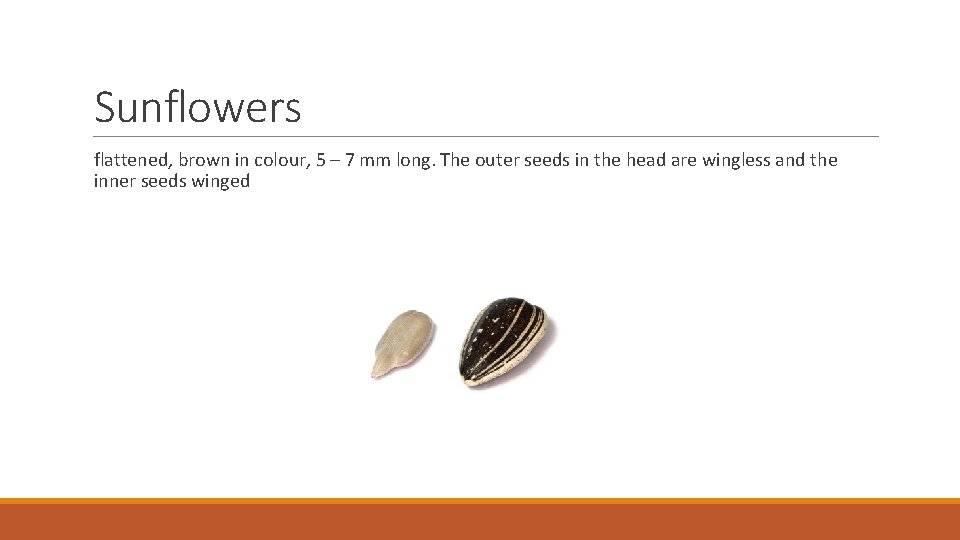 Sunflowers

flattened, brown in colour, 5 – 7 mm long. The outer seeds in the head are wingless and the inner seeds winged